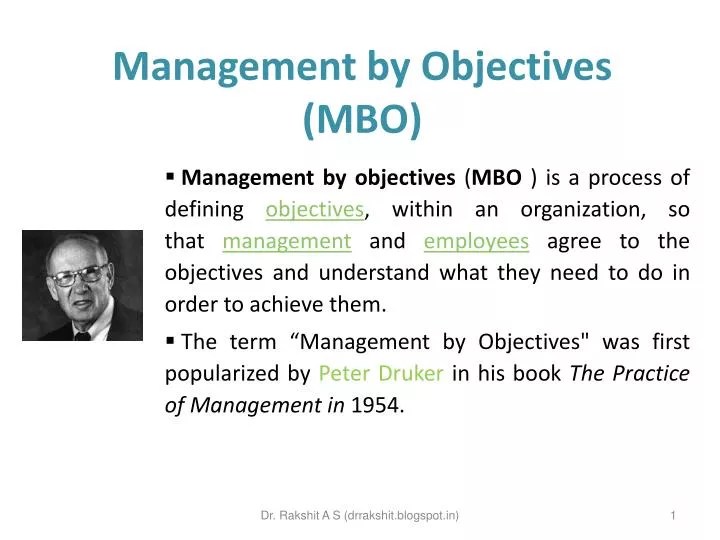 Management by Objectives (MBO)

▪ Management by objectives (MBO ) is a process of defining objectives, within an organization, so that management and employees agree to the objectives and understand what they need to do in order to achieve them.

▪ The term “Management by Objectives" was first popularized by Peter Druker in his book The Practice of Management in 1954.

Dr. Rakshit A S (drrakshit.blogspot.in)

1